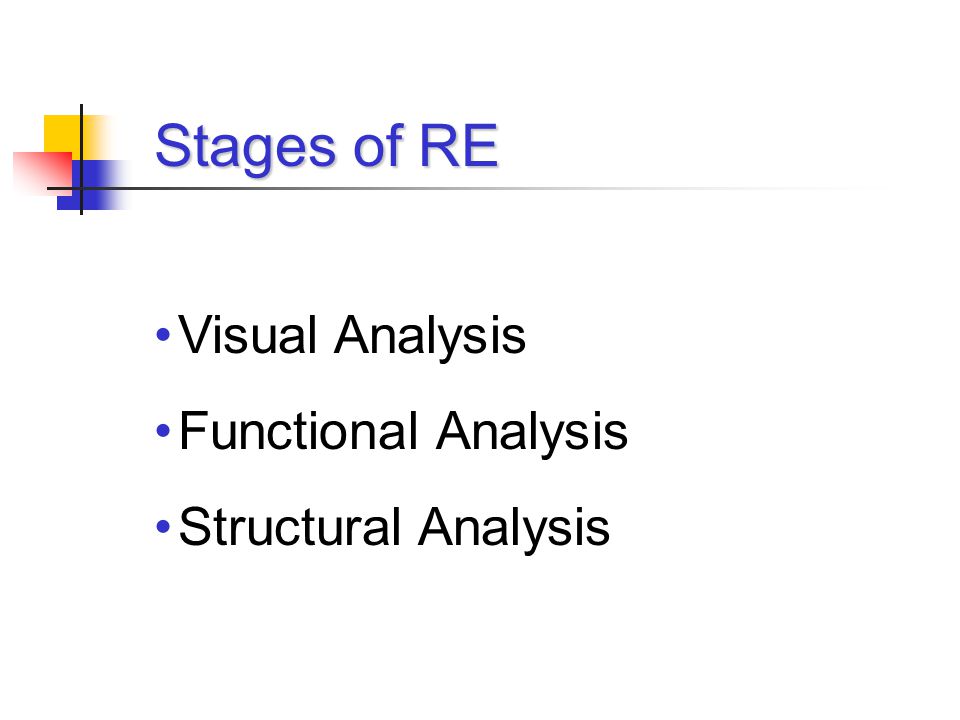 Stages of RE

• Visual Analysis
• Functional Analysis
• Structural Analysis